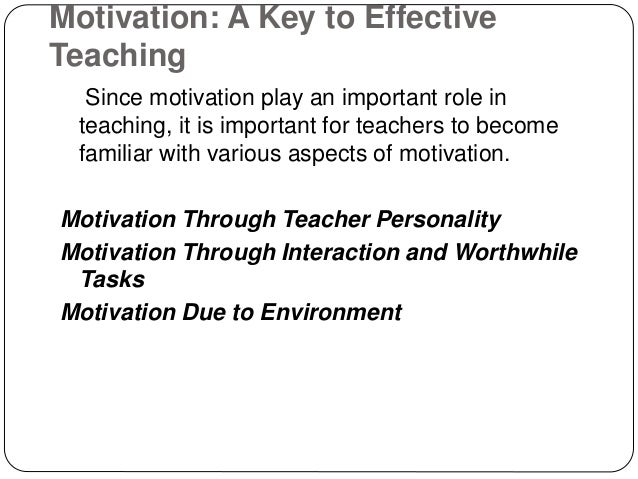 Motivation: A Key to Effective Teaching

Since motivation play an important role in teaching, it is important for teachers to become familiar with various aspects of motivation.

Motivation Through Teacher Personality

Motivation Through Interaction and Worthwhile Tasks

Motivation Due to Environment